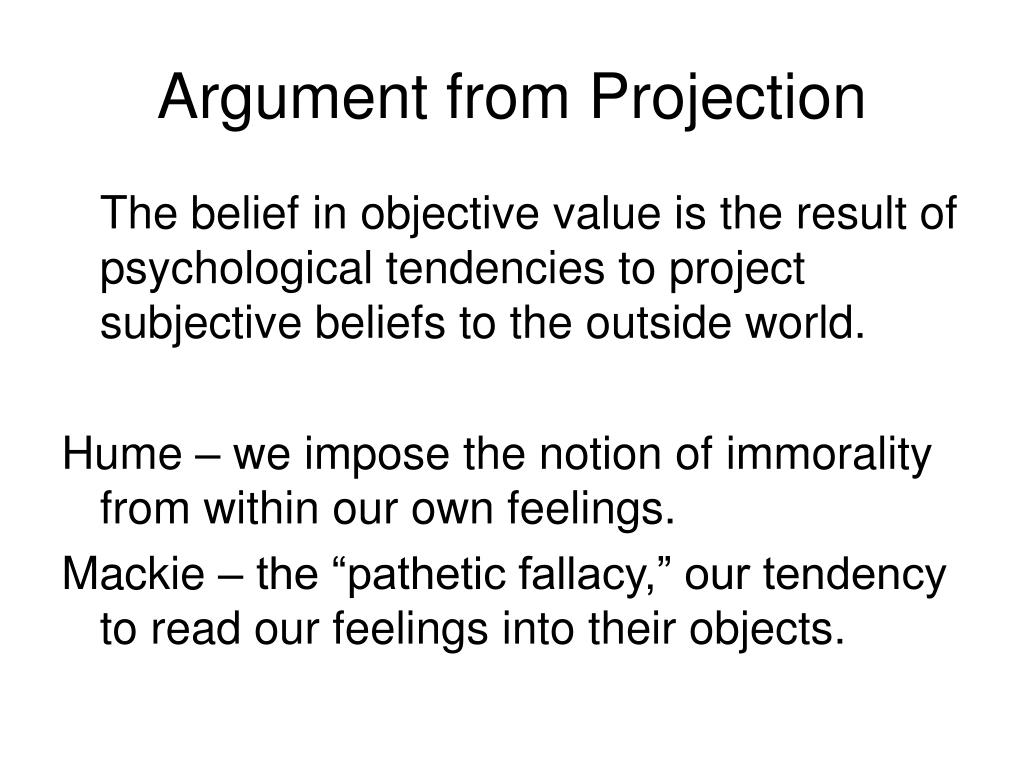 Argument from Projection

The belief in objective value is the result of psychological tendencies to project subjective beliefs to the outside world.

Hume – we impose the notion of immorality from within our own feelings.

Mackie – the “pathetic fallacy,” our tendency to read our feelings into their objects.